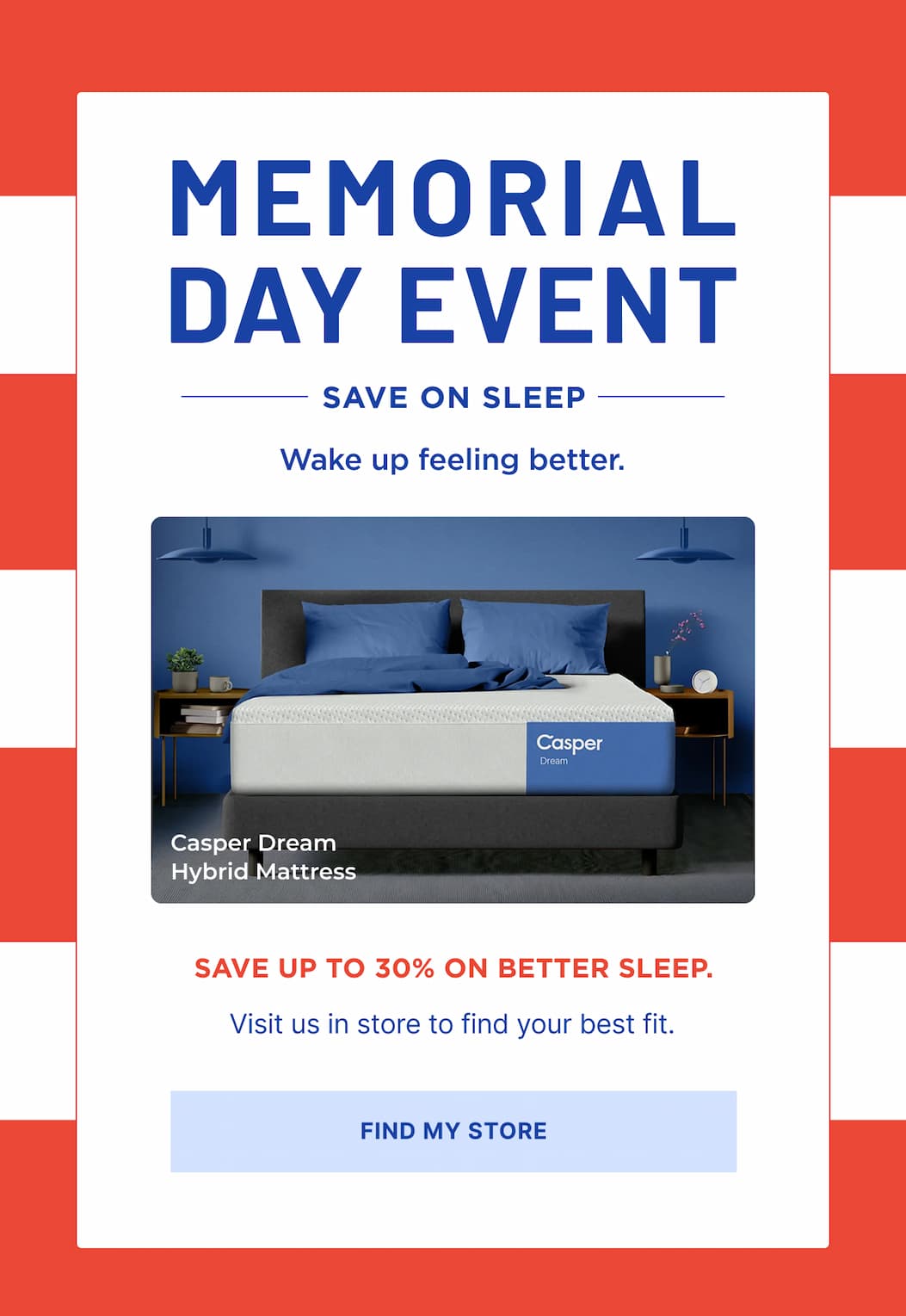 MEMORIAL DAY EVENT

SAVE ON SLEEP

Wake up feeling better.

Casper
Dream

Casper Dream
Hybrid Mattress

SAVE UP TO 30% ON BETTER SLEEP.

Visit us in store to find your best fit.

FIND MY STORE